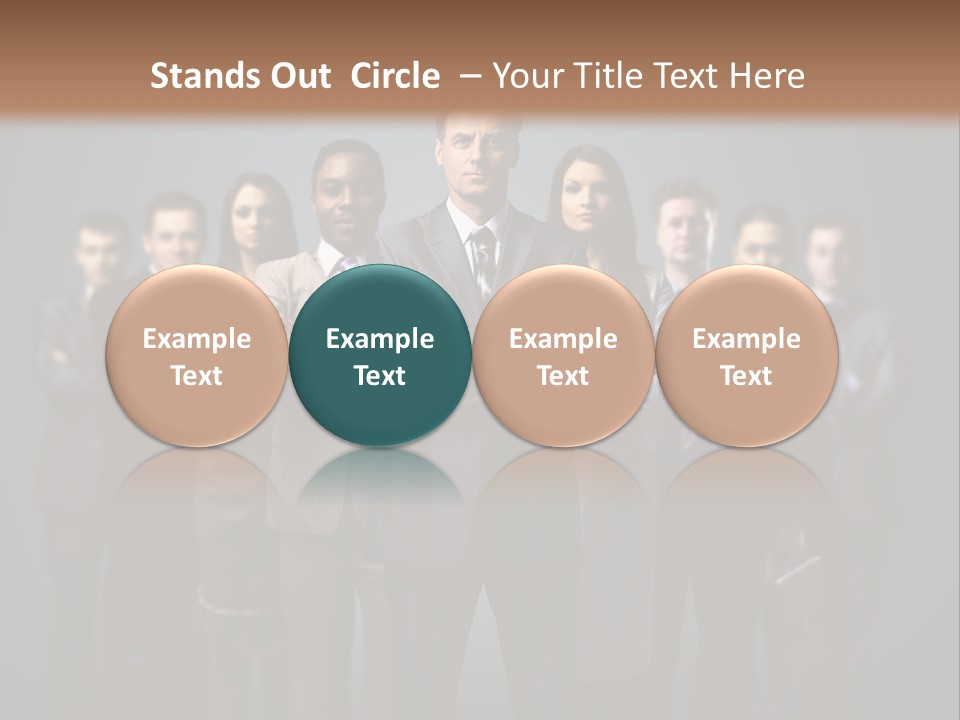 Stands Out Circle – Your Title Text Here

Example Text

Example Text

Example Text

Example Text